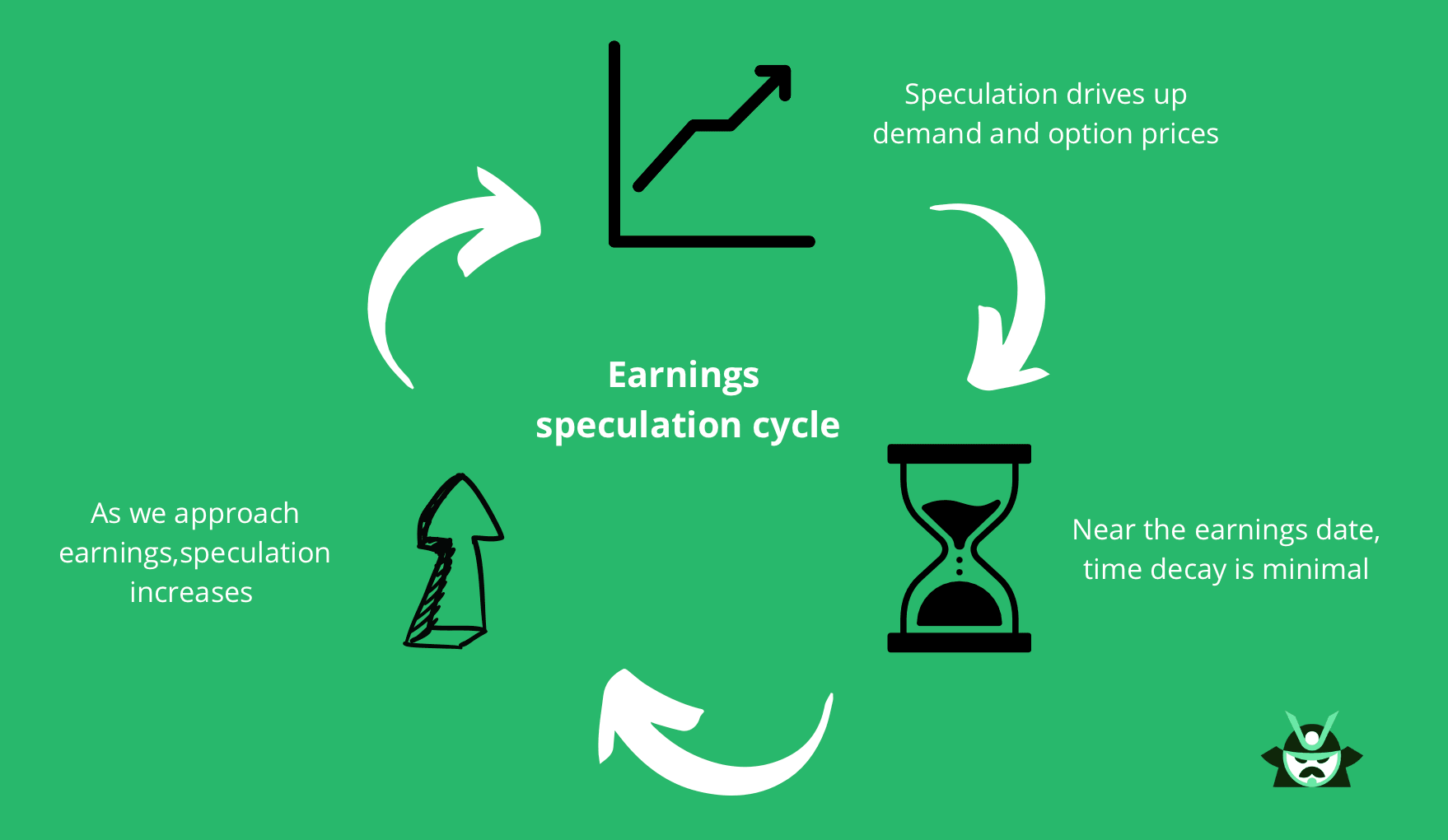 Speculation drives up demand and option prices

Earnings speculation cycle

Near the earnings date, time decay is minimal

As we approach earnings,speculation increases